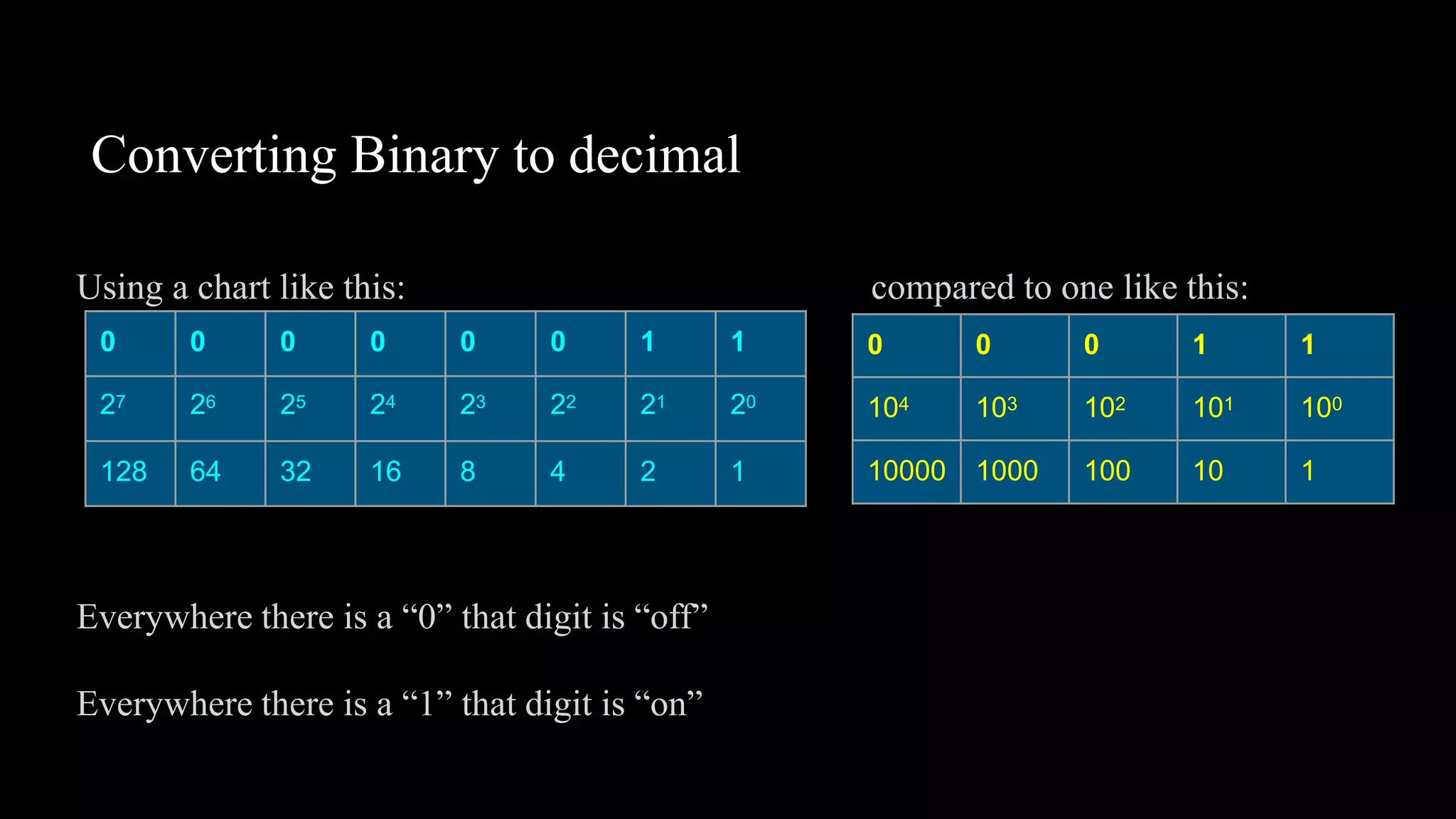 Converting Binary to decimal

Using a chart like this:

| 0 | 0 | 0 | 0 | 0 | 0 | 1 | 1 |
|---|---|---|---|---|---|---|---|
| $2^7$ | $2^6$ | $2^5$ | $2^4$ | $2^3$ | $2^2$ | $2^1$ | $2^0$ |
| 128 | 64 | 32 | 16 | 8 | 4 | 2 | 1 |

compared to one like this:

| 0 | 0 | 0 | 1 | 1 |
|---|---|---|---|---|
| $10^4$ | $10^3$ | $10^2$ | $10^1$ | $10^0$ |
| 10000 | 1000 | 100 | 10 | 1 |

Everywhere there is a “0” that digit is “off”

Everywhere there is a “1” that digit is “on”